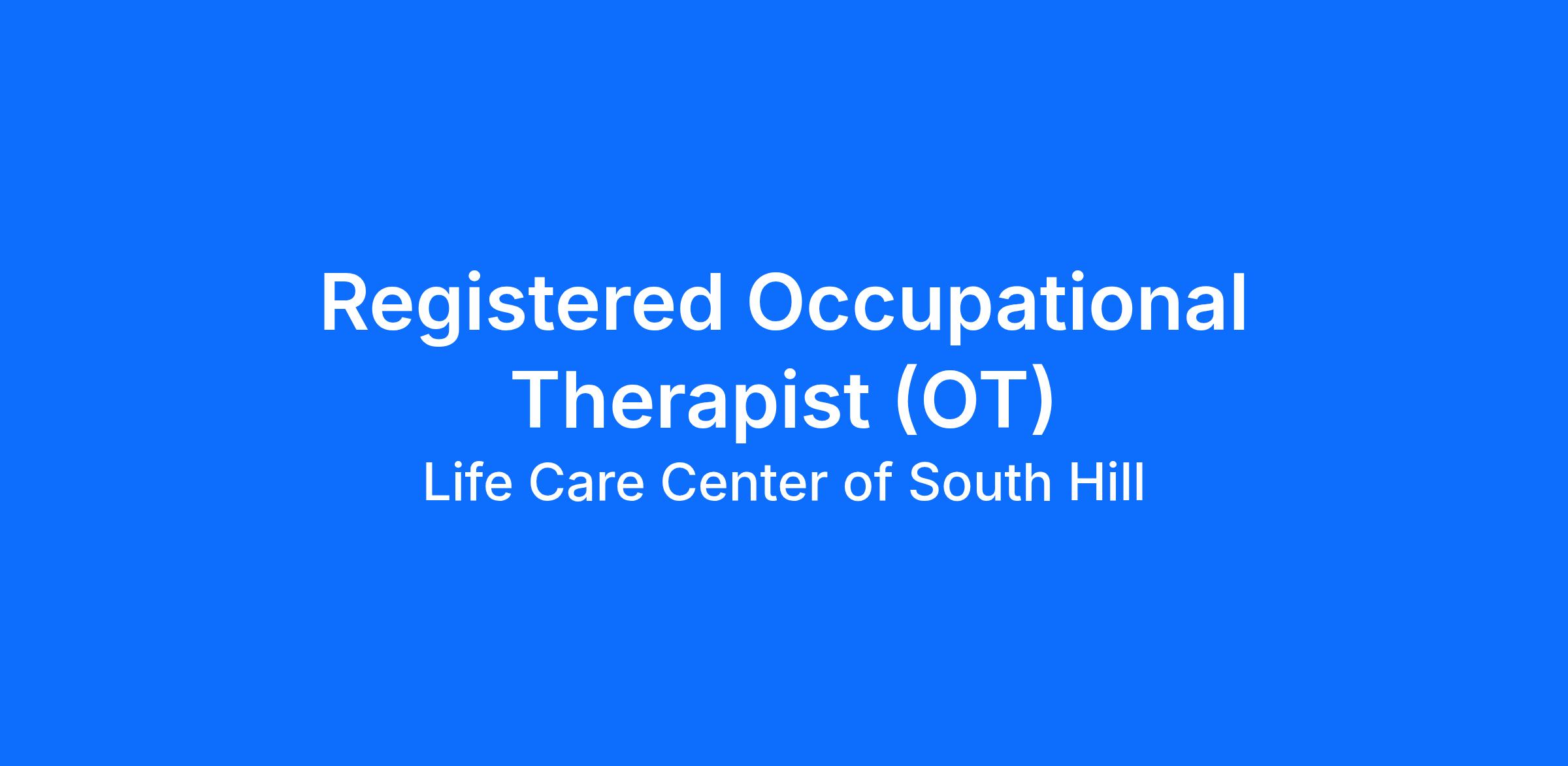 Registered Occupational Therapist (OT)

Life Care Center of South Hill